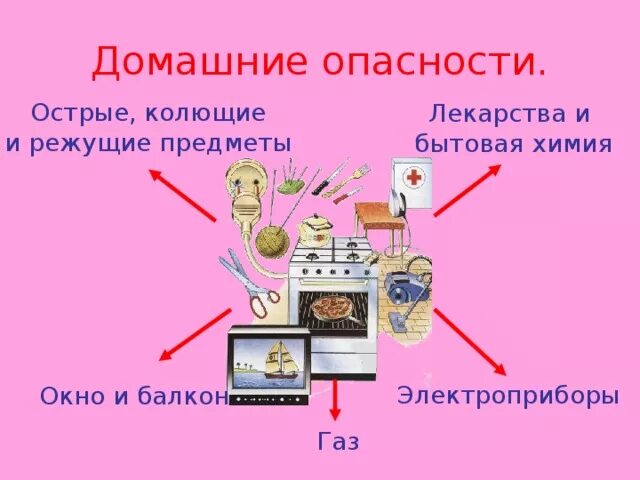 Домашние опасности.

Острые, колющие и режущие предметы

Лекарства и бытовая химия

Окно и балкон

Электроприборы

Газ